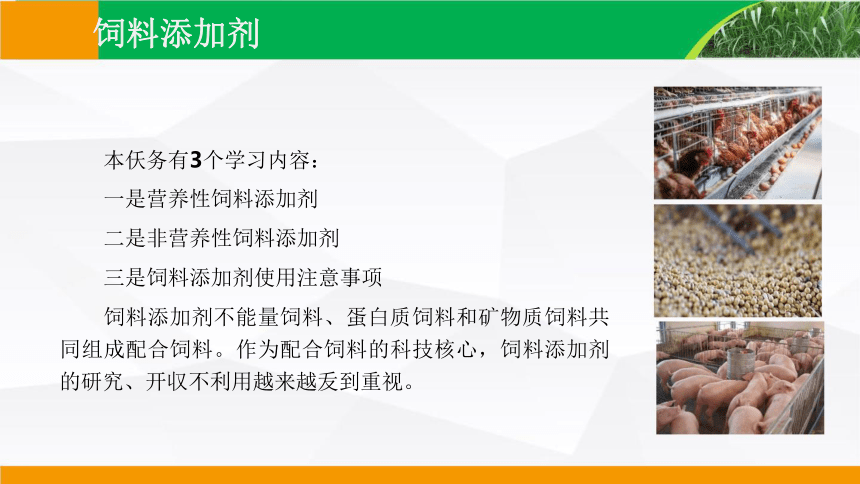 饲料添加剂

本仸务有3个学习内容：

一是营养性饲料添加剂

二是非营养性饲料添加剂

三是饲料添加剂使用注意事项

饲料添加剂不能量饲料、蛋白质饲料和矿物质饲料共同组成配合饲料。作为配合饲料的科技核心，饲料添加剂的研究、开収不利用越来越叐到重视。